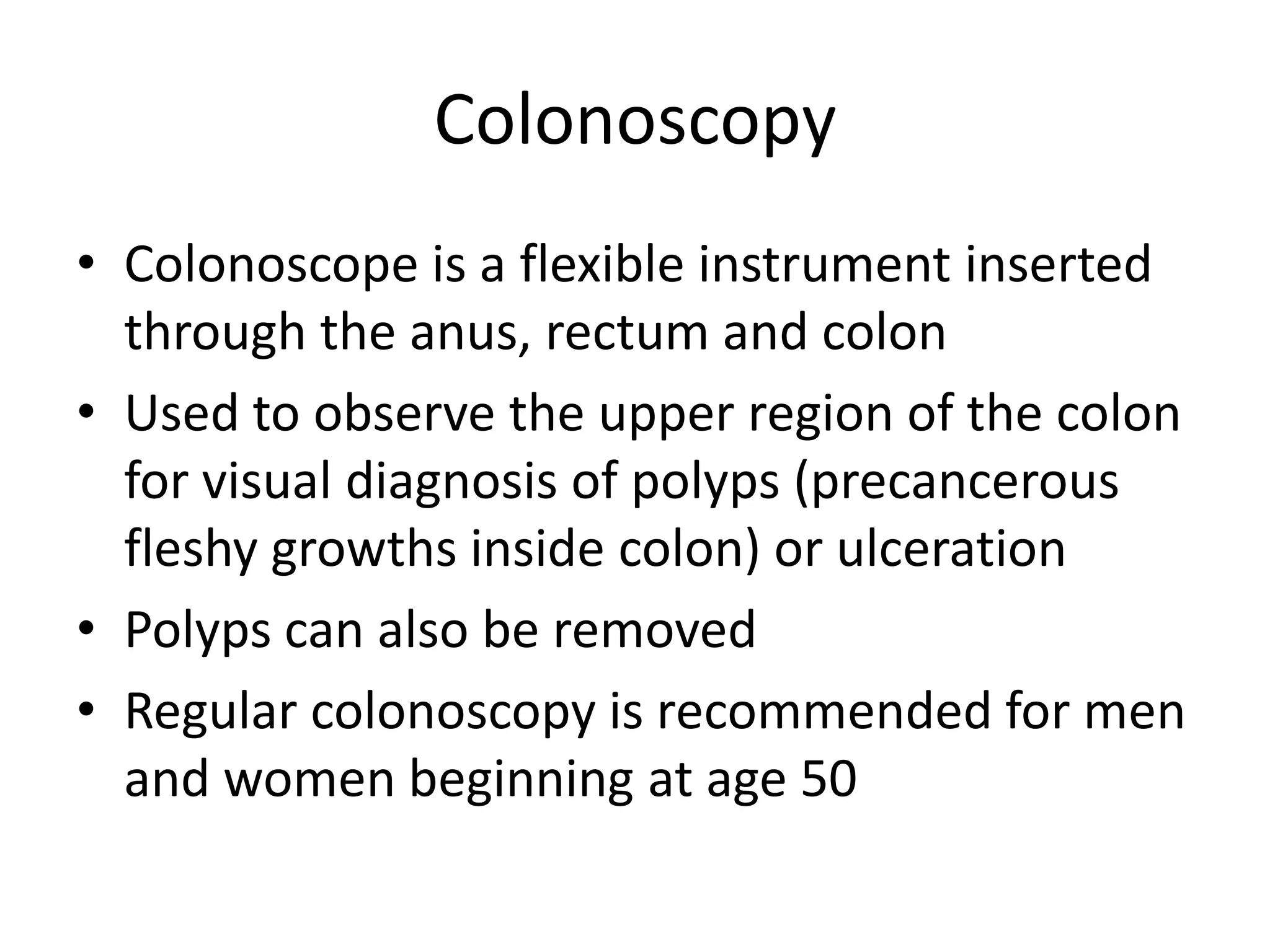 Colonoscopy

• Colonoscope is a flexible instrument inserted through the anus, rectum and colon
• Used to observe the upper region of the colon for visual diagnosis of polyps (precancerous fleshy growths inside colon) or ulceration
• Polyps can also be removed
• Regular colonoscopy is recommended for men and women beginning at age 50